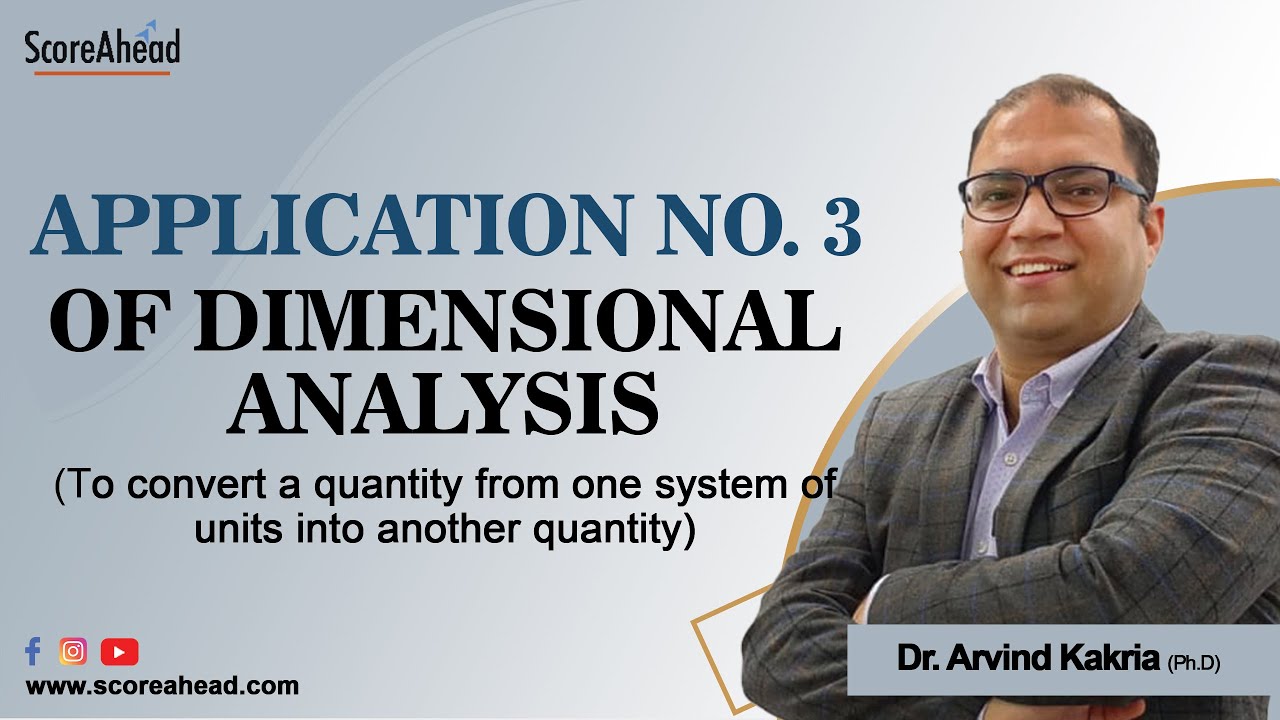 ScoreAhead

APPLICATION NO. 3
OF DIMENSIONAL ANALYSIS

(To convert a quantity from one system of units into another quantity)

www.scoreahead.com

Dr. Arvind Kakria (Ph.D)